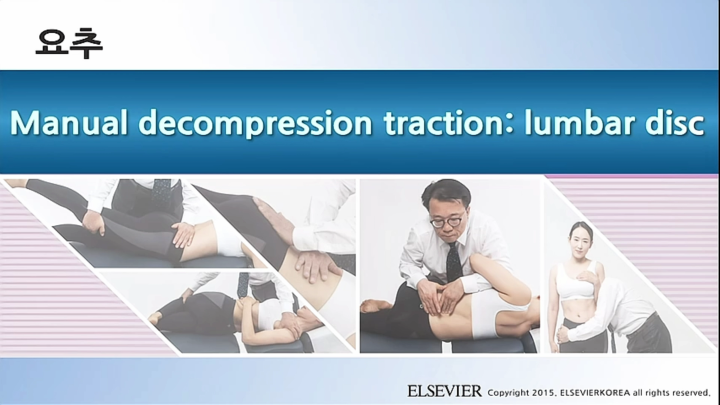 요추

Manual decompression traction: lumbar disc

ELSEVIER Copyright 2015. ELSEVIERKOREA all rights reserved.